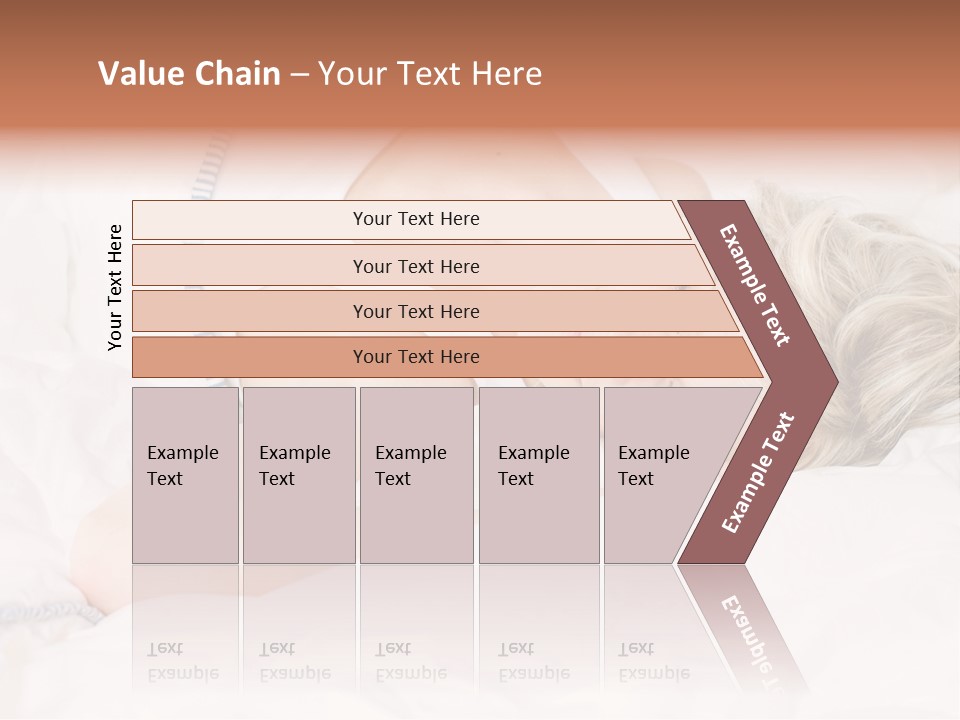 Value Chain – Your Text Here

Your Text Here

Your Text Here

Your Text Here

Your Text Here

Your Text Here

Example Text

Example Text

Example Text

Example Text

Example Text

Example Text

Example Text